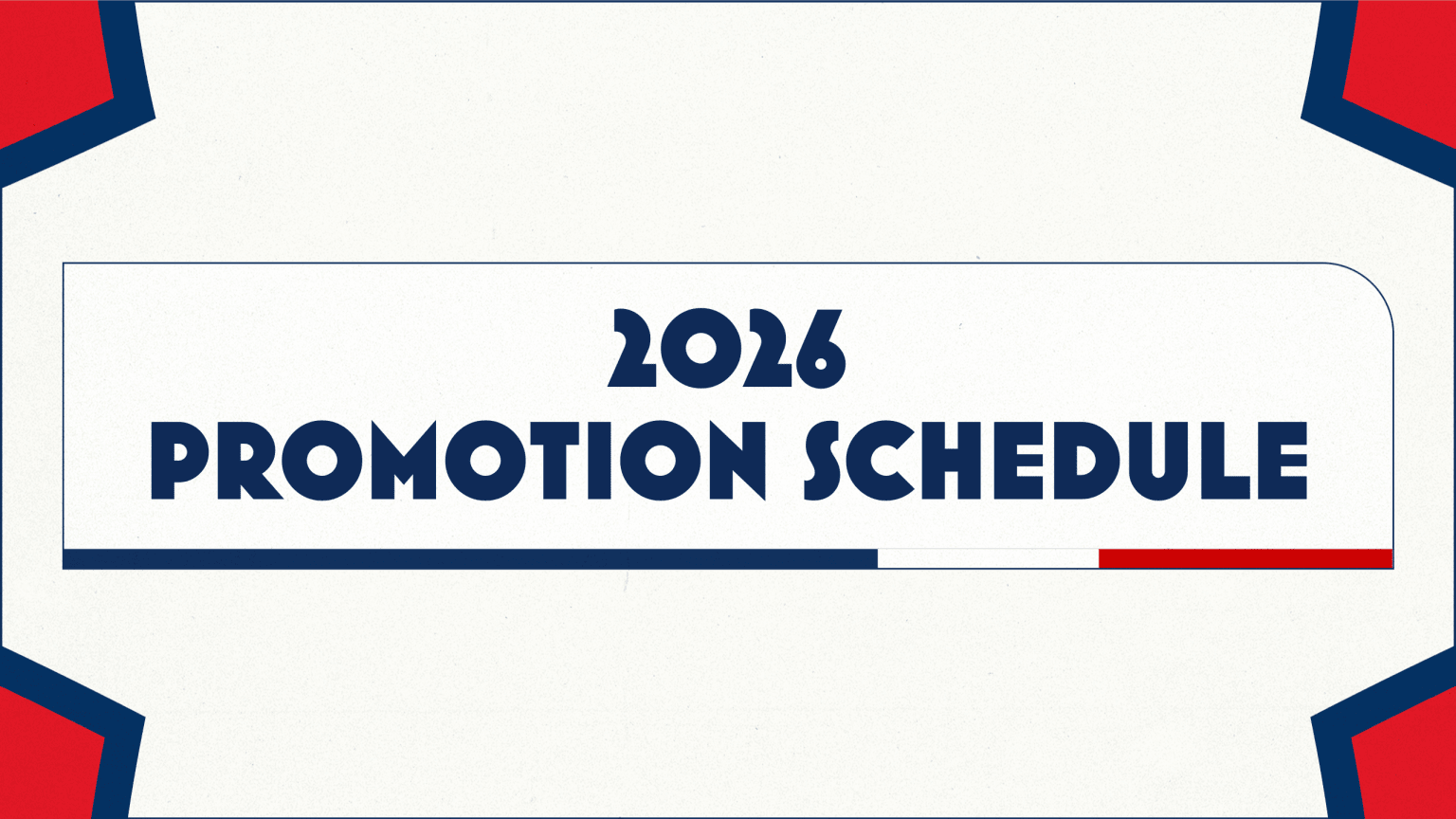 2026
PROMOTION SCHEDULE